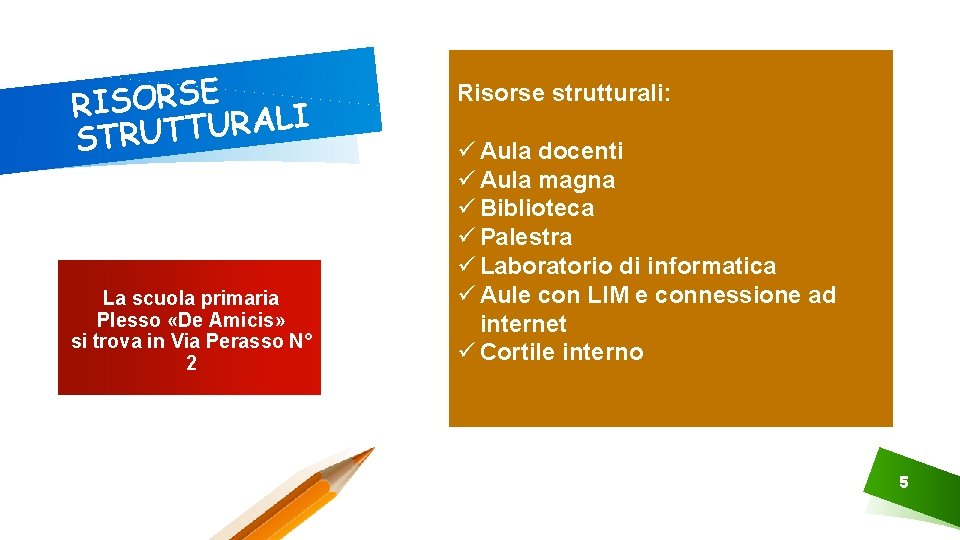 RISORSE STRUTTURALI

La scuola primaria Plesso «De Amicis» si trova in Via Perasso N° 2

Risorse strutturali:

✓ Aula docenti
✓ Aula magna
✓ Biblioteca
✓ Palestra
✓ Laboratorio di informatica
✓ Aule con LIM e connessione ad internet
✓ Cortile interno

5